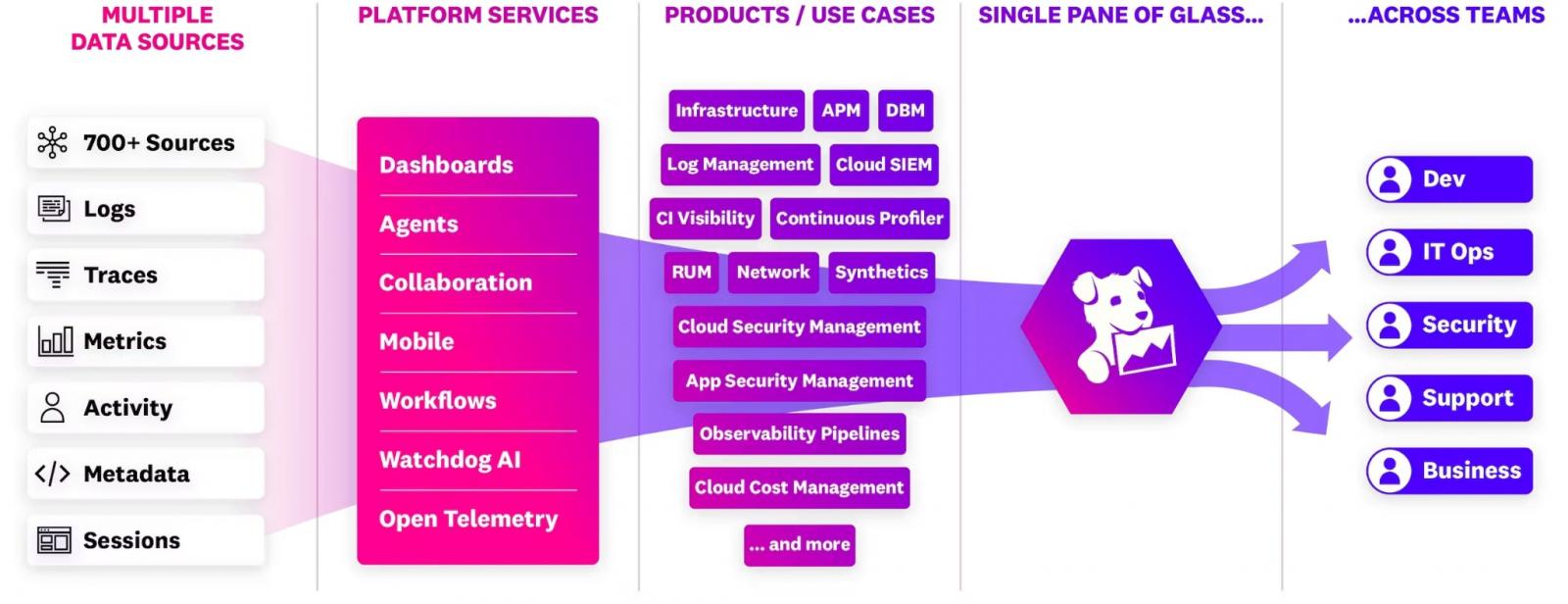 MULTIPLE DATA SOURCES

700+ Sources
Logs
Traces
Metrics
Activity
Metadata
Sessions

PLATFORM SERVICES

Dashboards
Agents
Collaboration
Mobile
Workflows
Watchdog AI
Open Telemetry

PRODUCTS / USE CASES

Infrastructure
APM
DBM
Log Management
Cloud SIEM
CI Visibility
Continuous Profiler
RUM
Network
Synthetics
Cloud Security Management
App Security Management
Observability Pipelines
Cloud Cost Management
... and more

SINGLE PANE OF GLASS...

...ACROSS TEAMS

Dev
IT Ops
Security
Support
Business